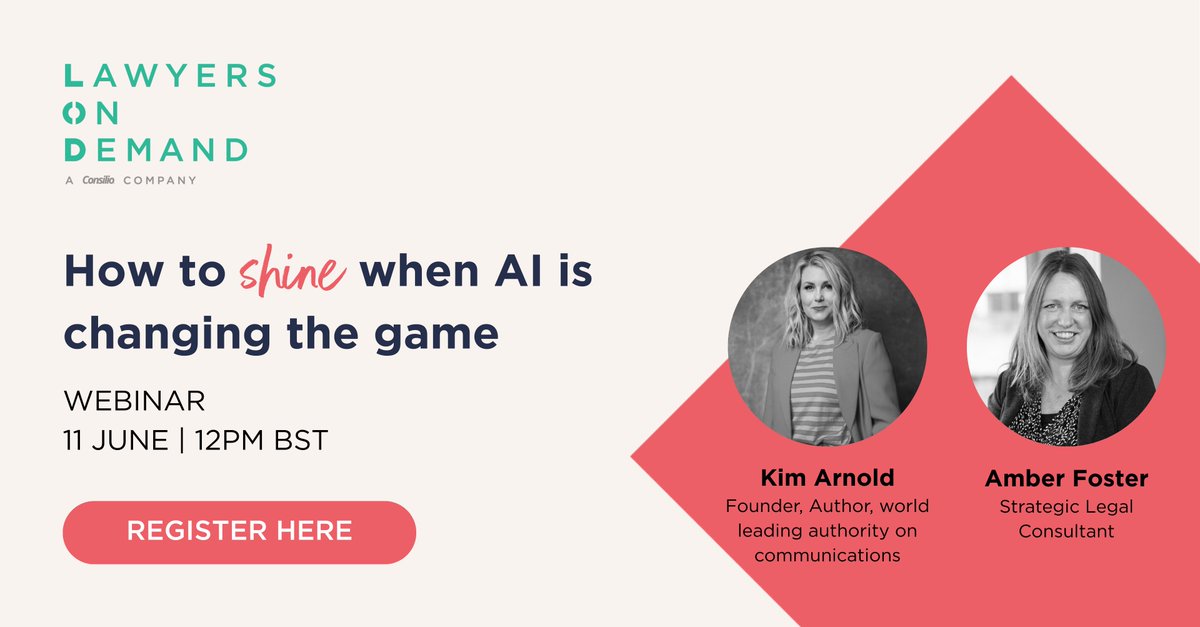 LAWYERS
ON
DEMAND
A Consilio COMPANY

How to shine when AI is changing the game

WEBINAR
11 JUNE | 12PM BST

REGISTER HERE

Kim Arnold
Founder, Author, world leading authority on communications

Amber Foster
Strategic Legal Consultant